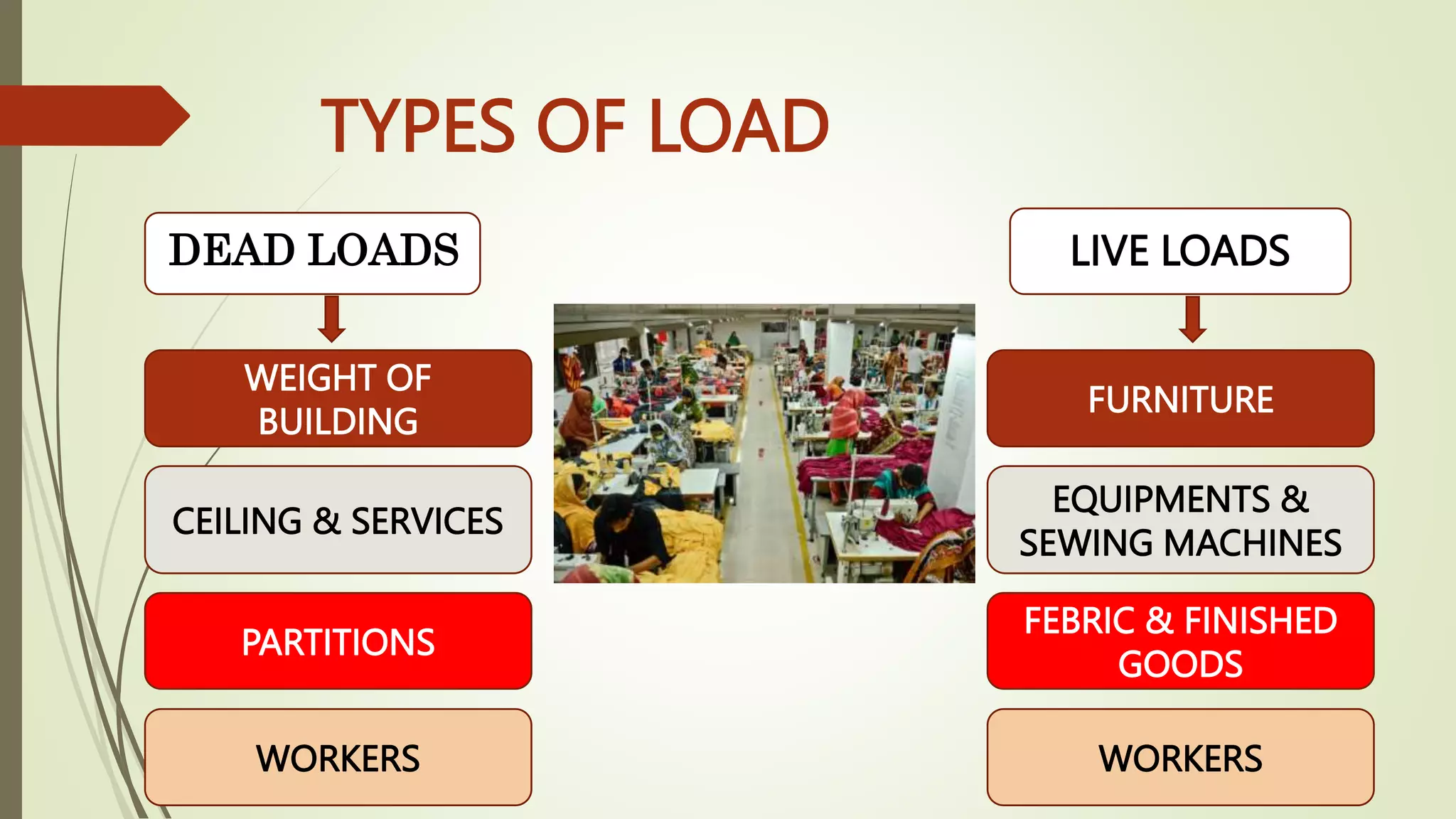 TYPES OF LOAD

DEAD LOADS

WEIGHT OF BUILDING

CEILING & SERVICES

PARTITIONS

WORKERS

LIVE LOADS

FURNITURE

EQUIPMENTS & SEWING MACHINES

FEBRIC & FINISHED GOODS

WORKERS